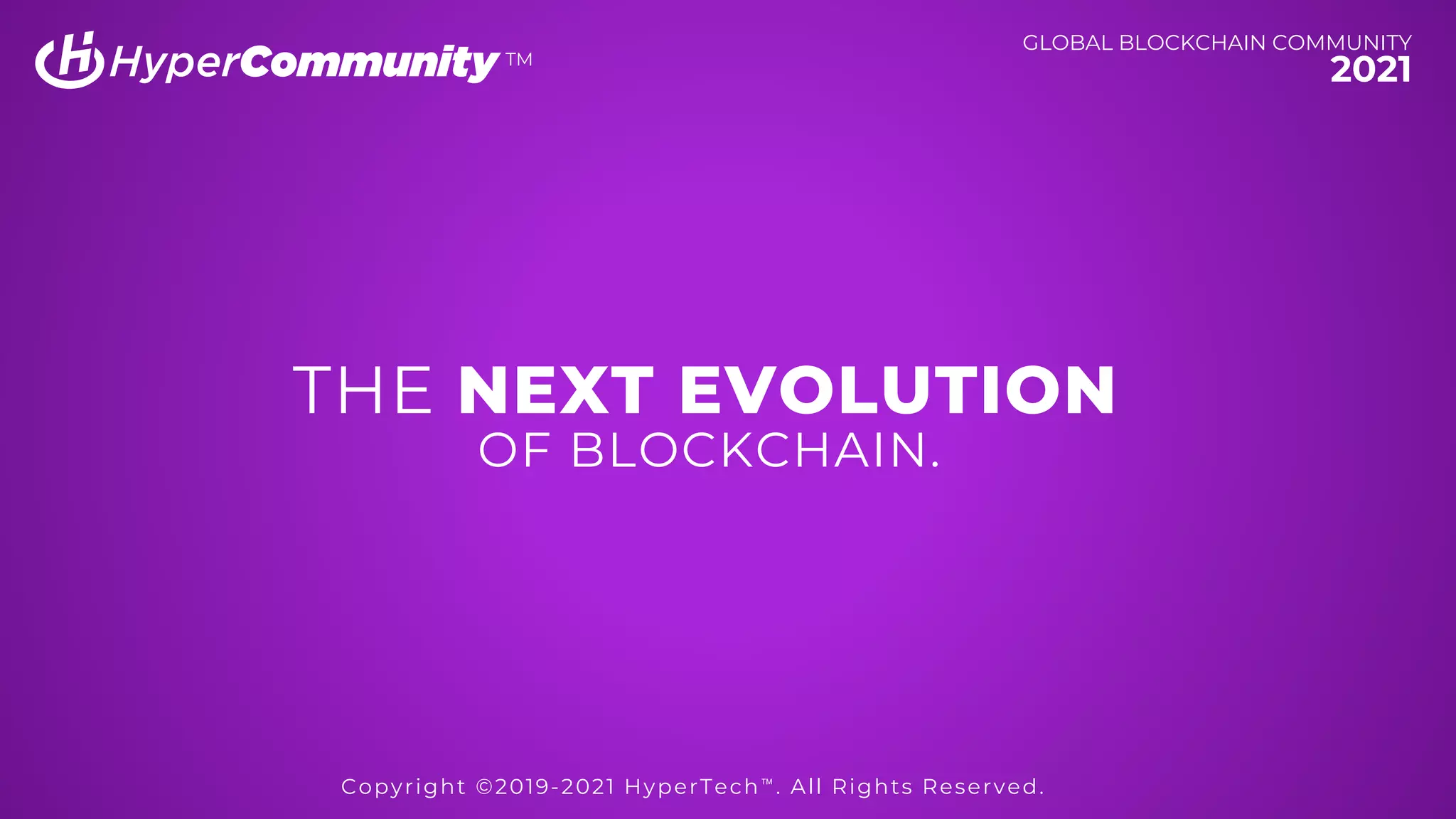 HyperCommunity™

GLOBAL BLOCKCHAIN COMMUNITY
2021

THE NEXT EVOLUTION
OF BLOCKCHAIN.

Copyright ©2019-2021 HyperTech™. All Rights Reserved.